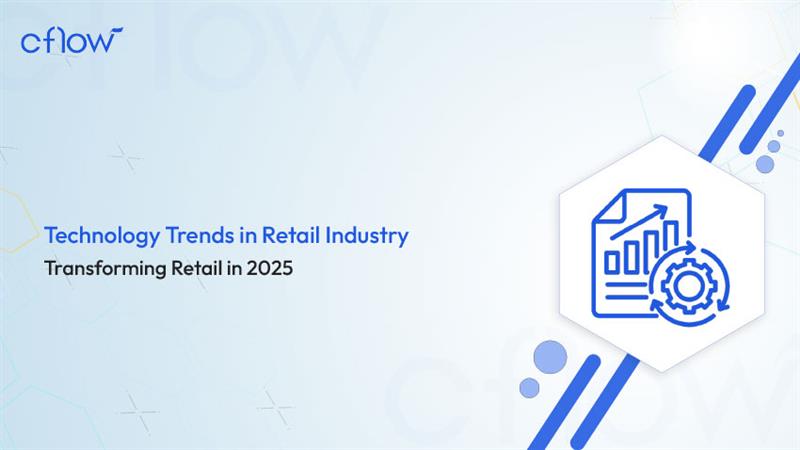 cflow

Technology Trends in Retail Industry

Transforming Retail in 2025